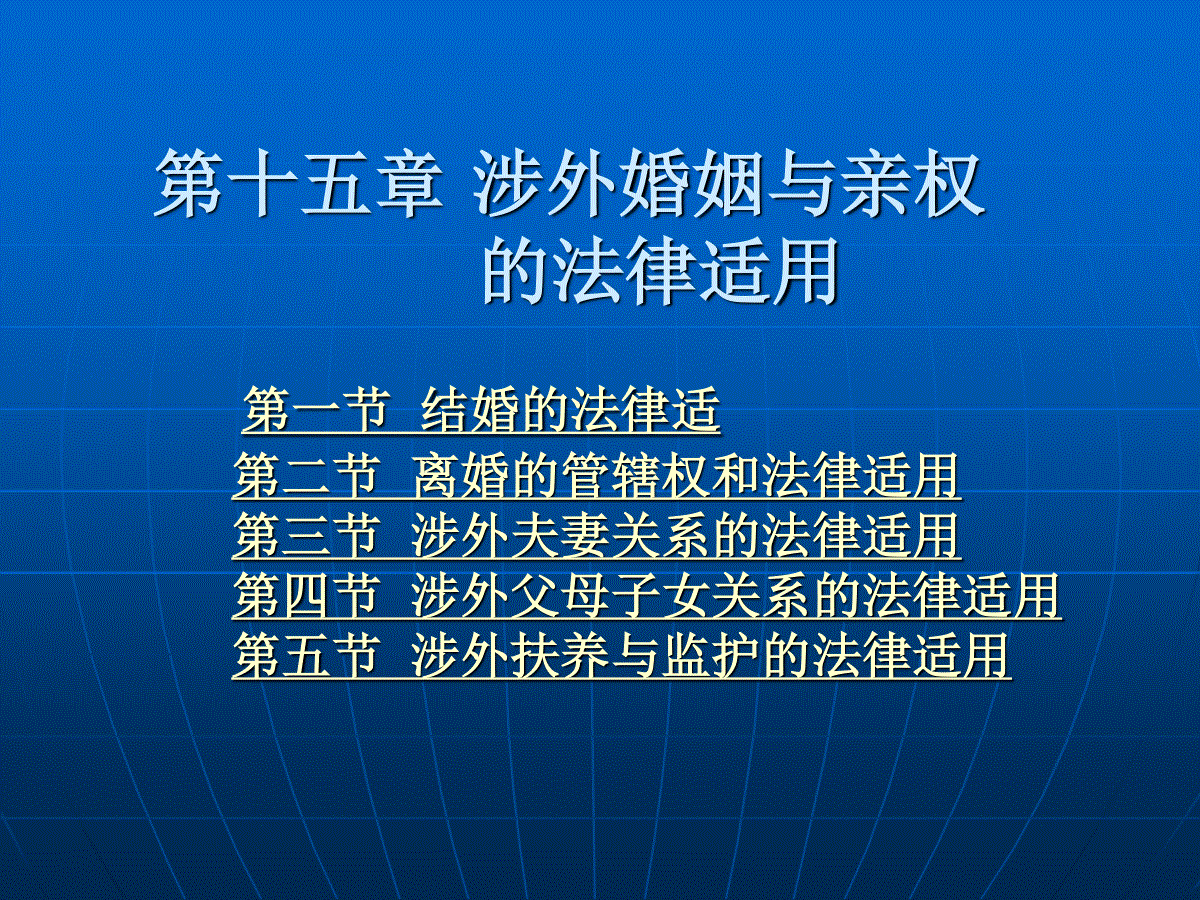 第十五章 涉外婚姻与亲权的法律适用

第一节 结婚的法律适
第二节 离婚的管辖权和法律适用
第三节 涉外夫妻关系的法律适用
第四节 涉外父母子女关系的法律适用
第五节 涉外扶养与监护的法律适用